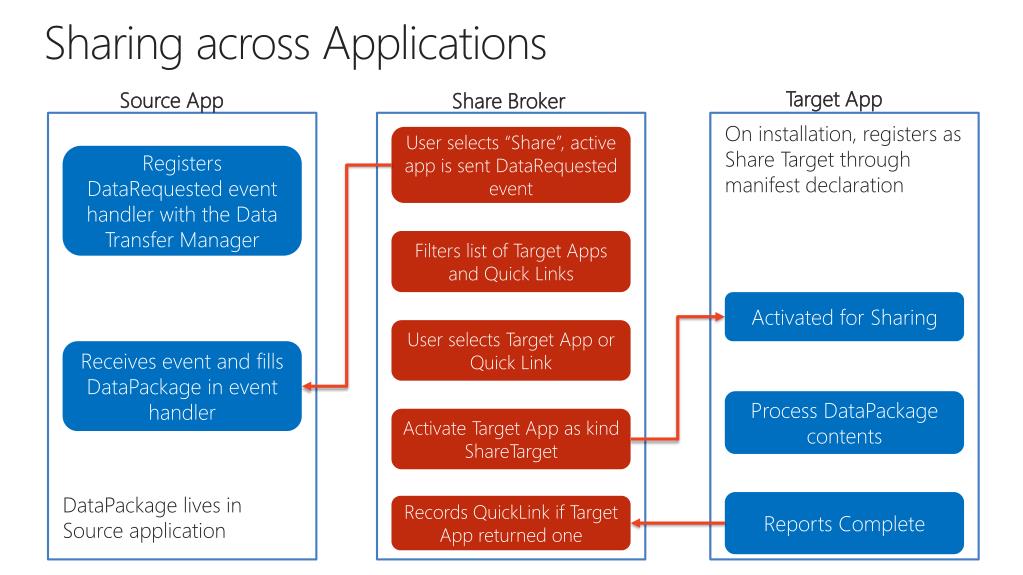 Sharing across Applications

Source App

Registers DataRequested event handler with the Data Transfer Manager

Receives event and fills DataPackage in event handler

DataPackage lives in Source application

Share Broker

User selects “Share”, active app is sent DataRequested event

Filters list of Target Apps and Quick Links

User selects Target App or Quick Link

Activate Target App as kind ShareTarget

Records QuickLink if Target App returned one

Target App

On installation, registers as Share Target through manifest declaration

Activated for Sharing

Process DataPackage contents

Reports Complete